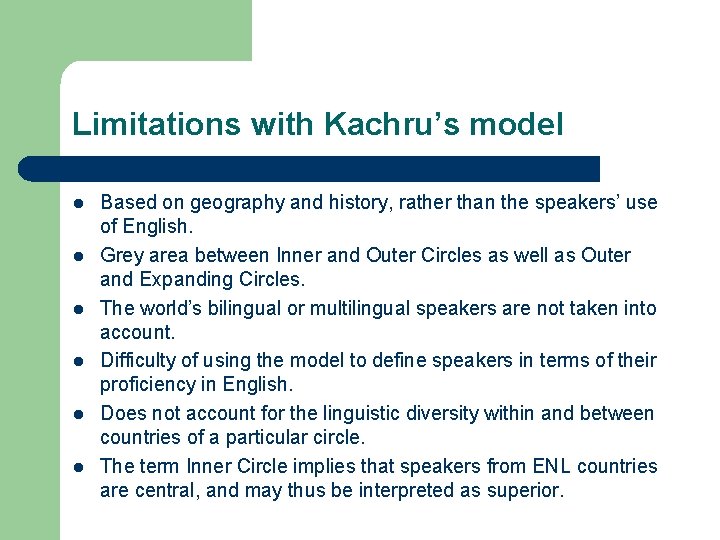 Limitations with Kachru’s model

- Based on geography and history, rather than the speakers’ use of English.
- Grey area between Inner and Outer Circles as well as Outer and Expanding Circles.
- The world’s bilingual or multilingual speakers are not taken into account.
- Difficulty of using the model to define speakers in terms of their proficiency in English.
- Does not account for the linguistic diversity within and between countries of a particular circle.
- The term Inner Circle implies that speakers from ENL countries are central, and may thus be interpreted as superior.